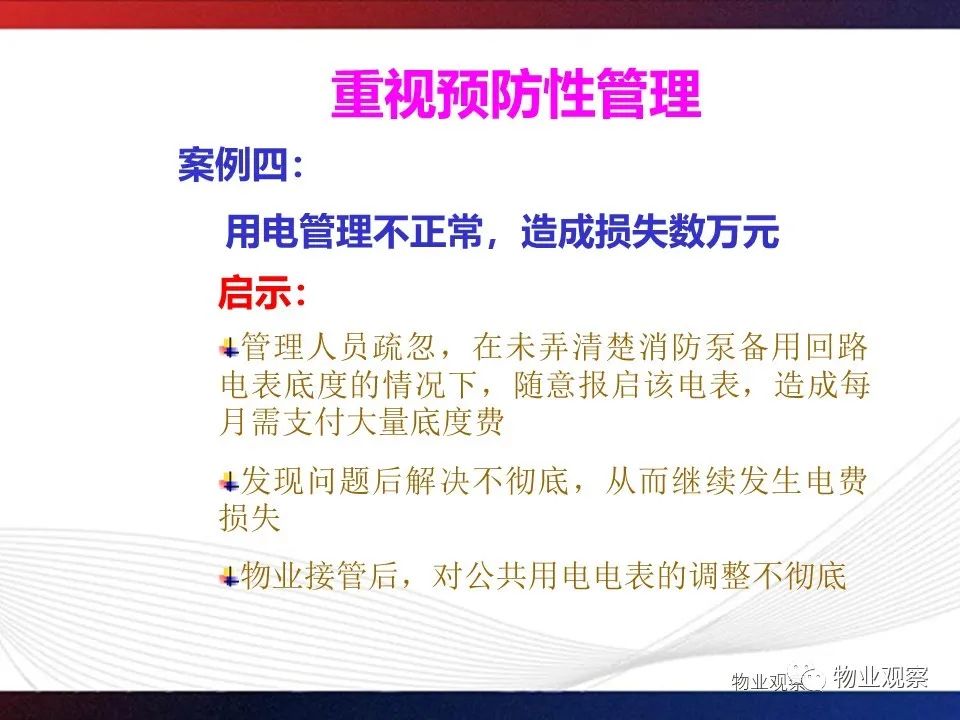 重视预防性管理

案例四：

用电管理不正常，造成损失数万元

启示：

管理人员疏忽，在未弄清楚消防泵备用回路电表底度的情况下，随意报启该电表，造成每月需支付大量底度费

发现问题后解决不彻底，从而继续发生电费损失

物业接管后，对公共用电电表的调整不彻底

物业观察 物业观察